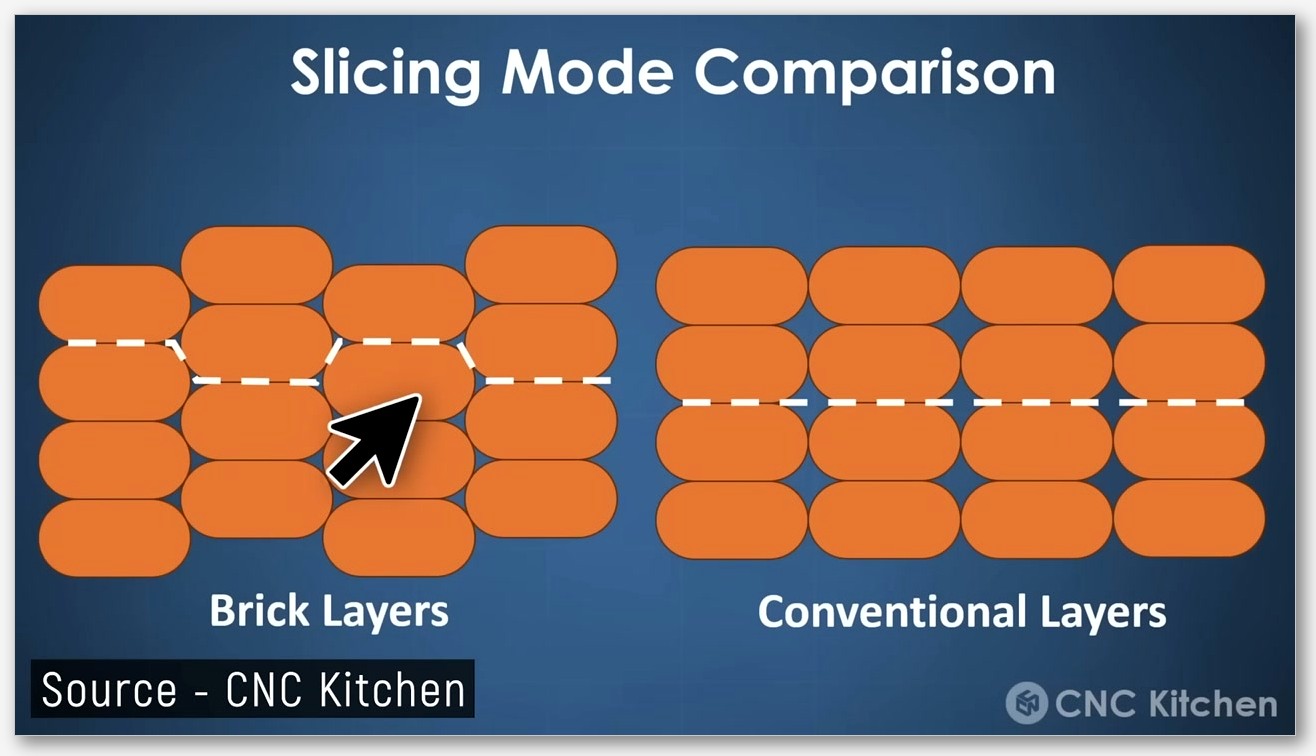 Slicing Mode Comparison

Brick Layers

Conventional Layers

Source - CNC Kitchen

CNC Kitchen